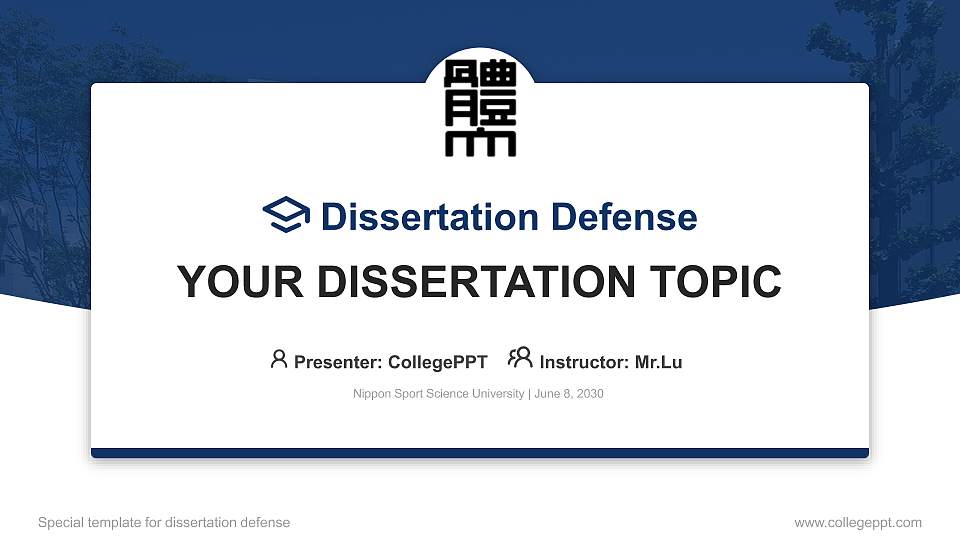 體

Dissertation Defense

YOUR DISSERTATION TOPIC

Presenter: CollegePPT Instructor: Mr.Lu

Nippon Sport Science University | June 8, 2030

Special template for dissertation defense

www.collegeppt.com